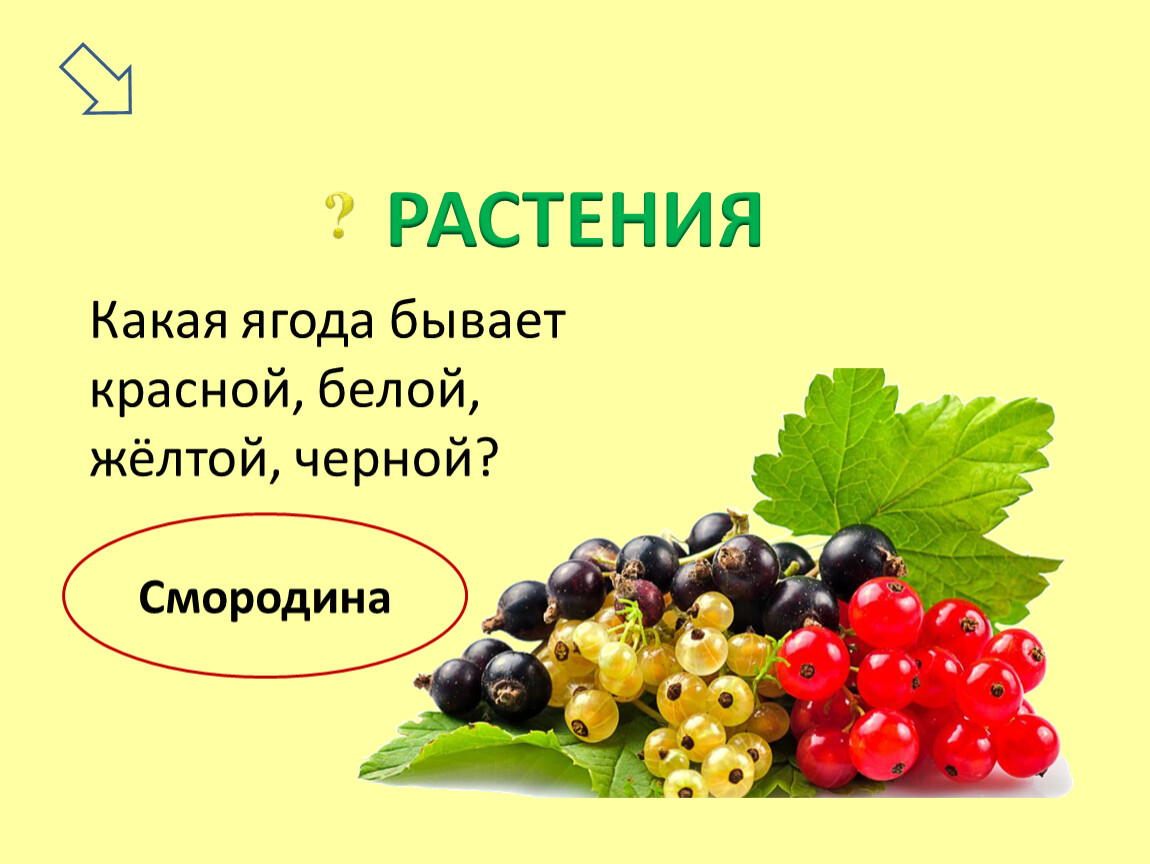 ? РАСТЕНИЯ

Какая ягода бывает красной, белой, жёлтой, черной?

Смородина